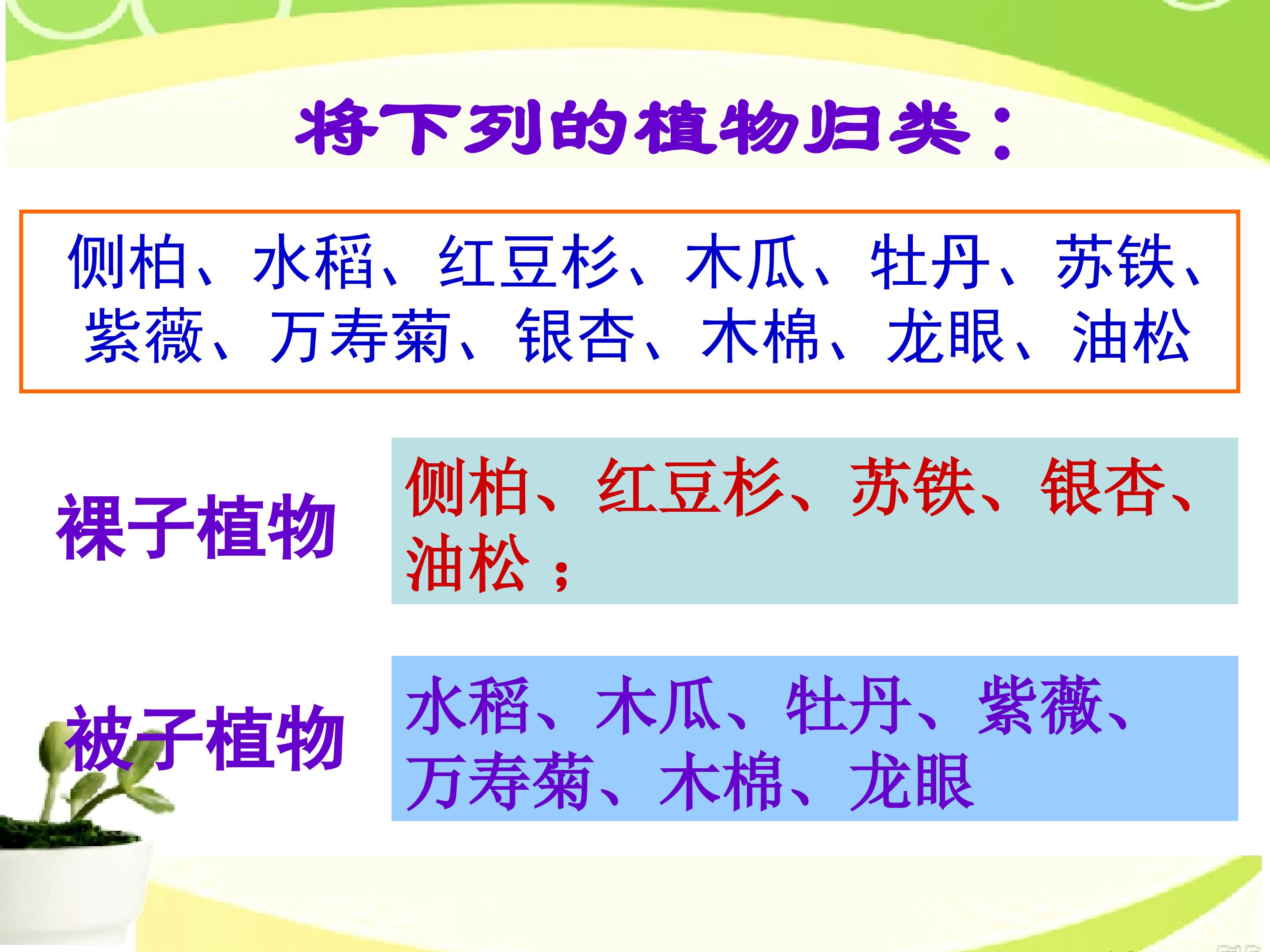 将下列的植物归类：

侧柏、水稻、红豆杉、木瓜、牡丹、苏铁、紫薇、万寿菊、银杏、木棉、龙眼、油松

裸子植物

侧柏、红豆杉、苏铁、银杏、油松；

被子植物

水稻、木瓜、牡丹、紫薇、万寿菊、木棉、龙眼